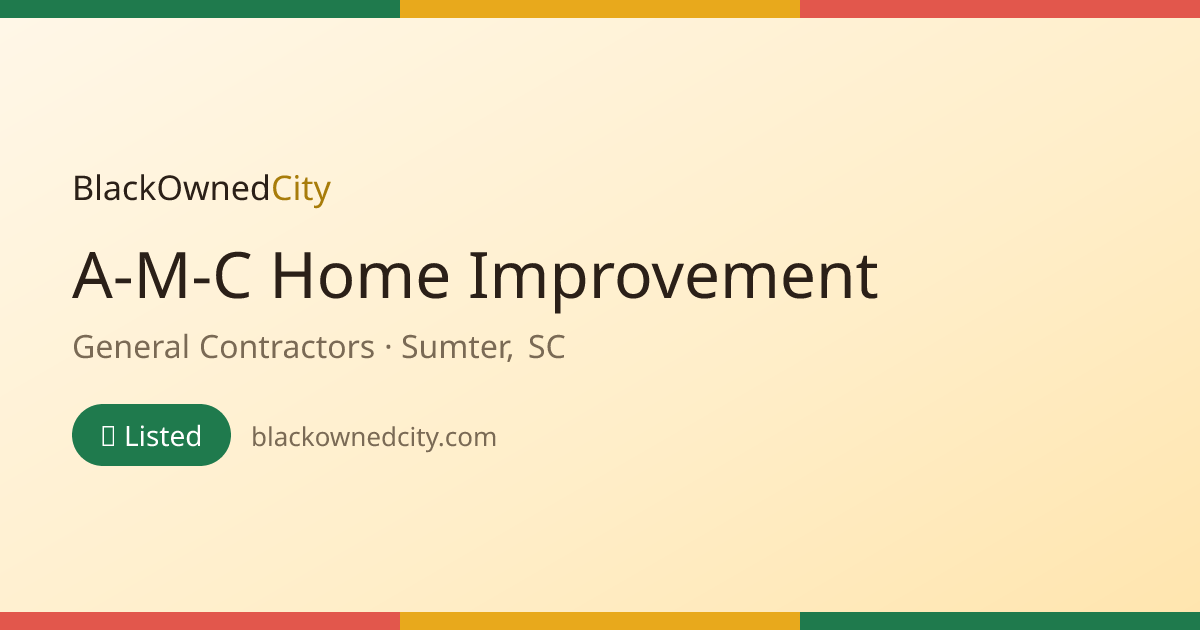 BlackOwnedCity

A-M-C Home Improvement

General Contractors · Sumter, SC

Listed

blackownedcity.com